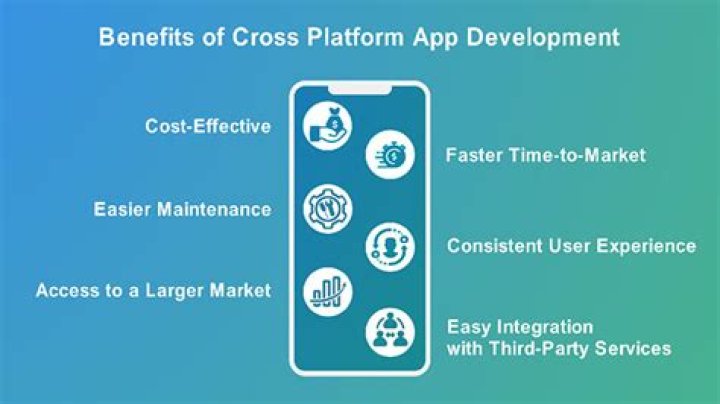 Benefits of Cross Platform App Development

Cost-Effective

Faster Time-to-Market

Easier Maintenance

Consistent User Experience

Access to a Larger Market

Easy Integration with Third-Party Services